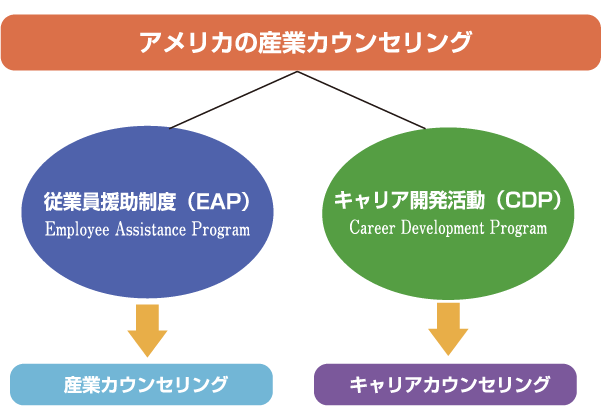 アメリカの産業カウンセリング

従業員援助制度（EAP）
Employee Assistance Program

キャリア開発活動（CDP）
Career Development Program

産業カウンセリング

キャリアカウンセリング